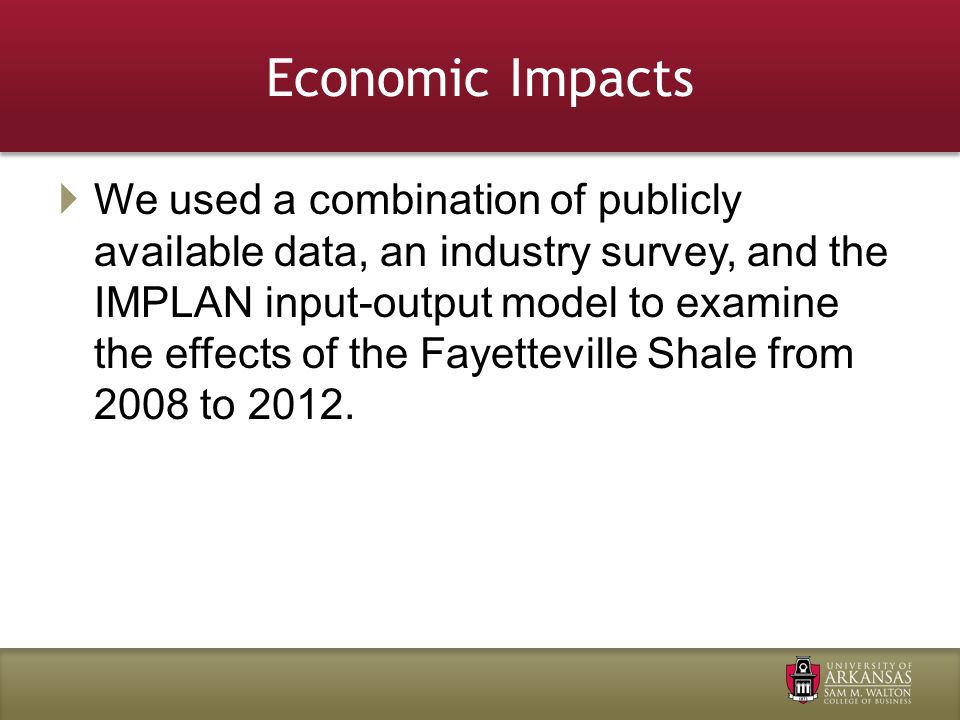 Economic Impacts

We used a combination of publicly available data, an industry survey, and the IMPLAN input-output model to examine the effects of the Fayetteville Shale from 2008 to 2012.

UNIVERSITY OF ARKANSAS
SAM M. WALTON
COLLEGE OF BUSINESS